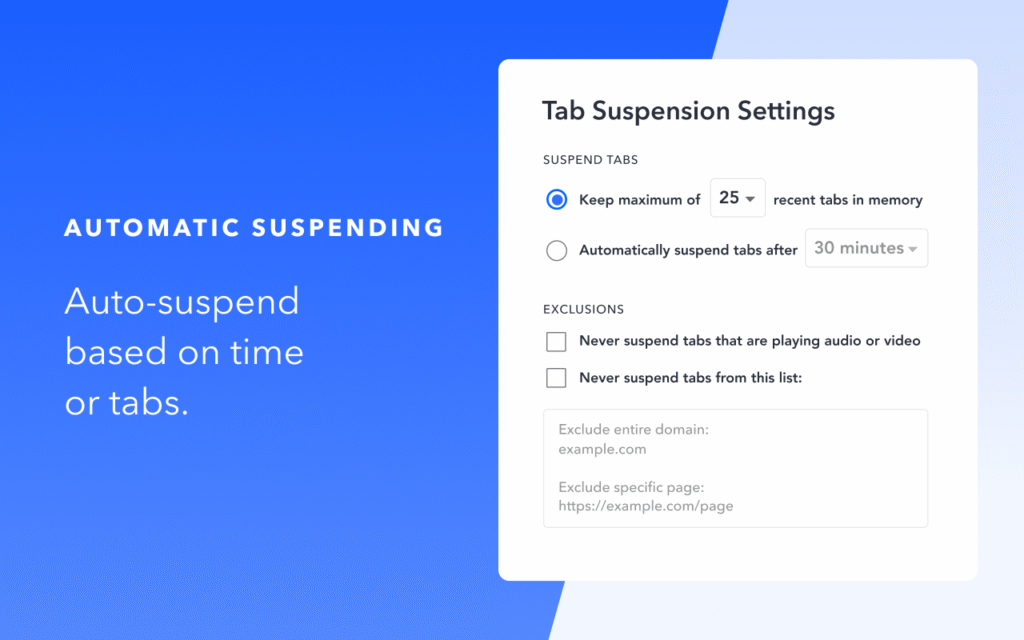 AUTOMATIC SUSPENDING

Auto-suspend based on time or tabs.

Tab Suspension Settings

SUSPEND TABS

Keep maximum of 25 recent tabs in memory

Automatically suspend tabs after 30 minutes

EXCLUSIONS

Never suspend tabs that are playing audio or video

Never suspend tabs from this list:

Exclude entire domain:
example.com

Exclude specific page:
https://example.com/page